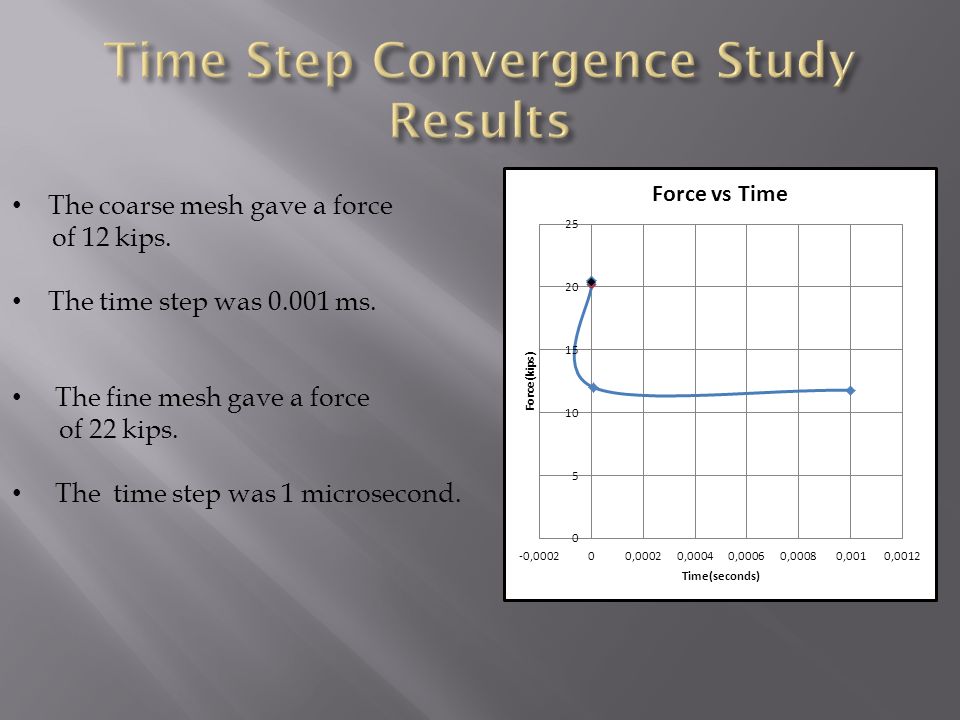 Time Step Convergence Study Results

• The coarse mesh gave a force of 12 kips.

• The time step was 0.001 ms.

• The fine mesh gave a force of 22 kips.

• The time step was 1 microsecond.

Force vs Time

25
20
15
10
5
0

Force(kips)

-0,0002 0 0,0002 0,0004 0,0006 0,0008 0,001 0,0012

Time(seconds)